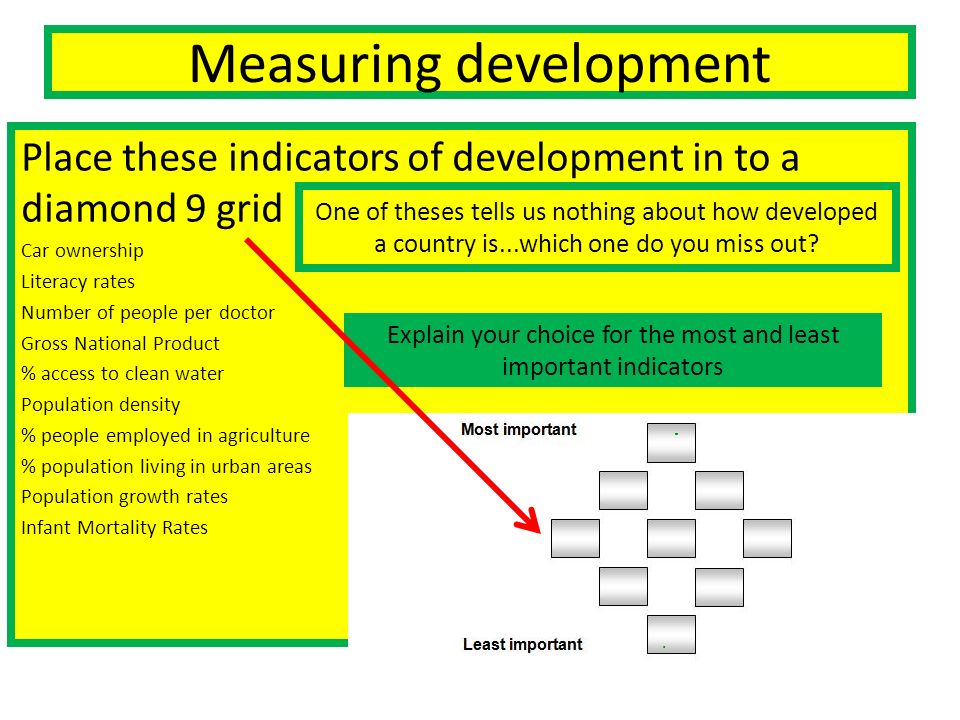 Measuring development

Place these indicators of development in to a diamond 9 grid

One of theses tells us nothing about how developed a country is...which one do you miss out?

Car ownership
Literacy rates
Number of people per doctor
Gross National Product
% access to clean water
Population density
% people employed in agriculture
% population living in urban areas
Population growth rates
Infant Mortality Rates

Explain your choice for the most and least important indicators

Most important

Least important